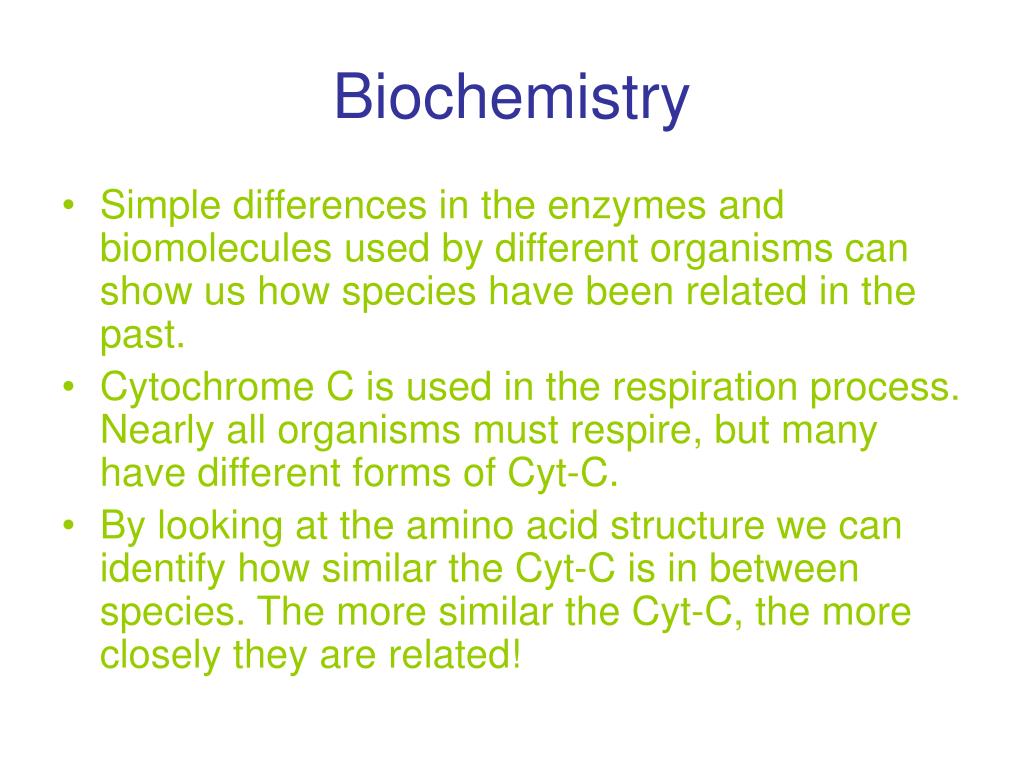 Biochemistry

• Simple differences in the enzymes and biomolecules used by different organisms can show us how species have been related in the past.
• Cytochrome C is used in the respiration process. Nearly all organisms must respire, but many have different forms of Cyt-C.
• By looking at the amino acid structure we can identify how similar the Cyt-C is in between species. The more similar the Cyt-C, the more closely they are related!